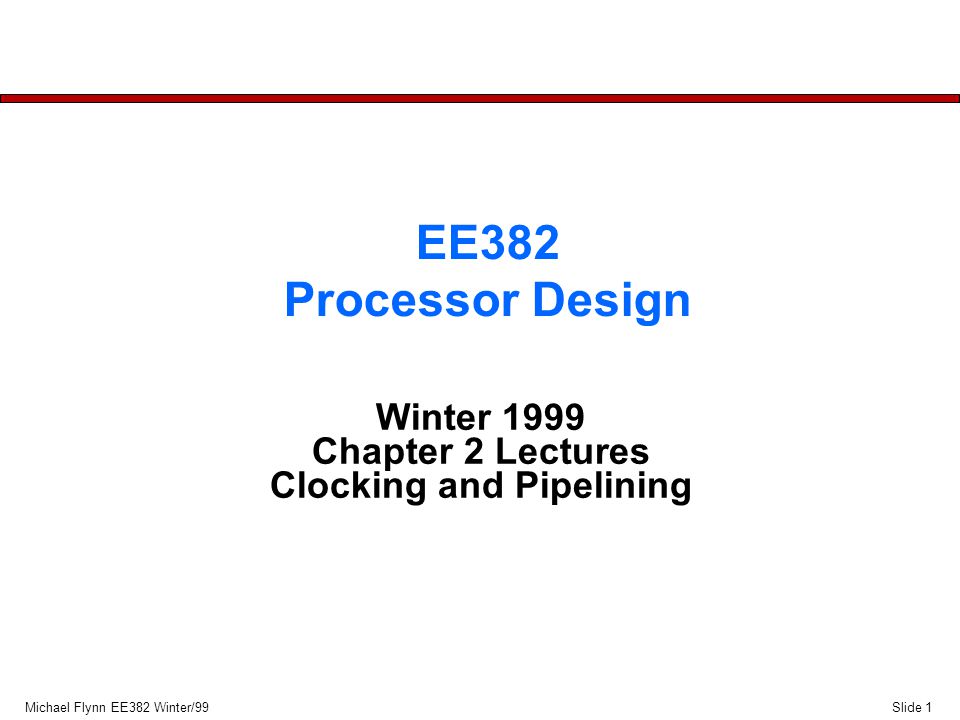 EE382
Processor Design

Winter 1999
Chapter 2 Lectures
Clocking and Pipelining

Michael Flynn EE382 Winter/99

Slide 1